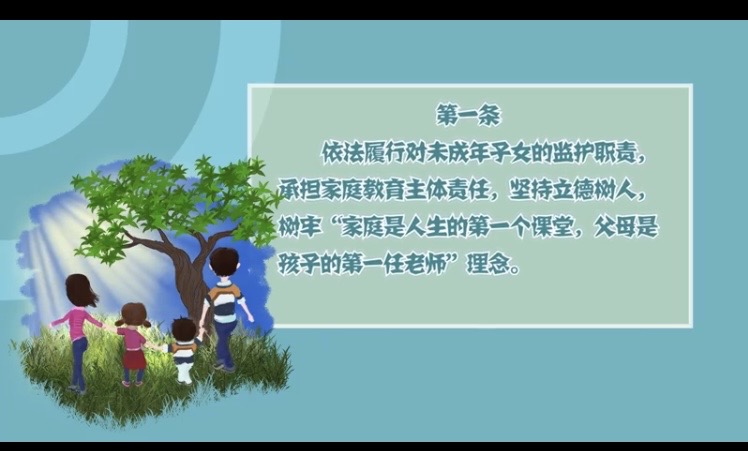 第一条

依法履行对未成年子女的监护职责，承担家庭教育主体责任，坚持立德树人，树牢“家庭是人生的第一个课堂，父母是孩子的第一任老师”理念。